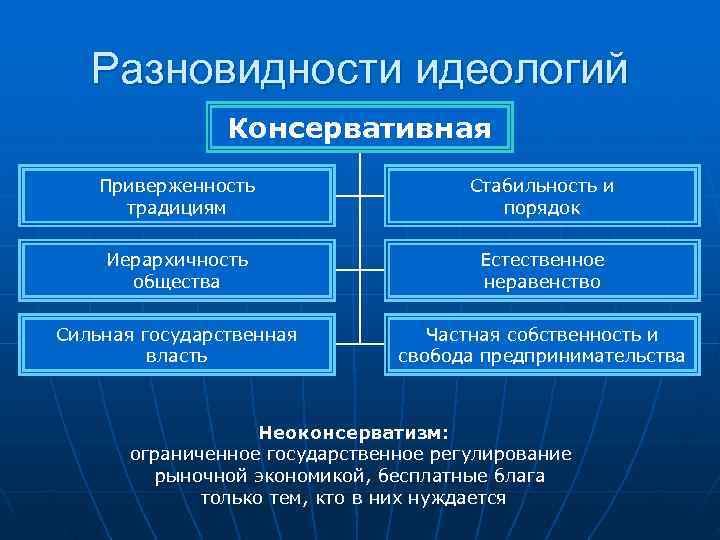 Разновидности идеологий

Консервативная

Приверженность традициям

Стабильность и порядок

Иерархичность общества

Естественное неравенство

Сильная государственная власть

Частная собственность и свобода предпринимательства

Неоконсерватизм:
ограниченное государственное регулирование рыночной экономикой, бесплатные блага только тем, кто в них нуждается